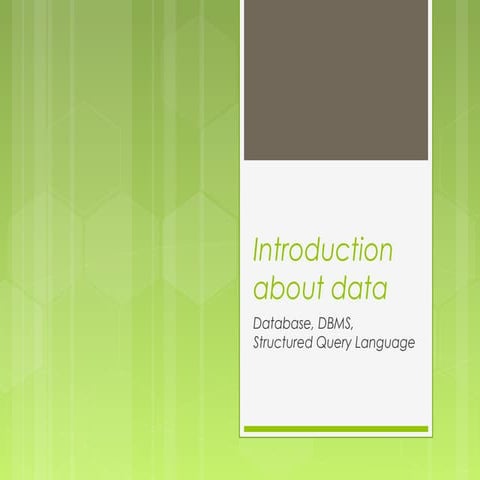 Introduction about data

Database, DBMS, Structured Query Language